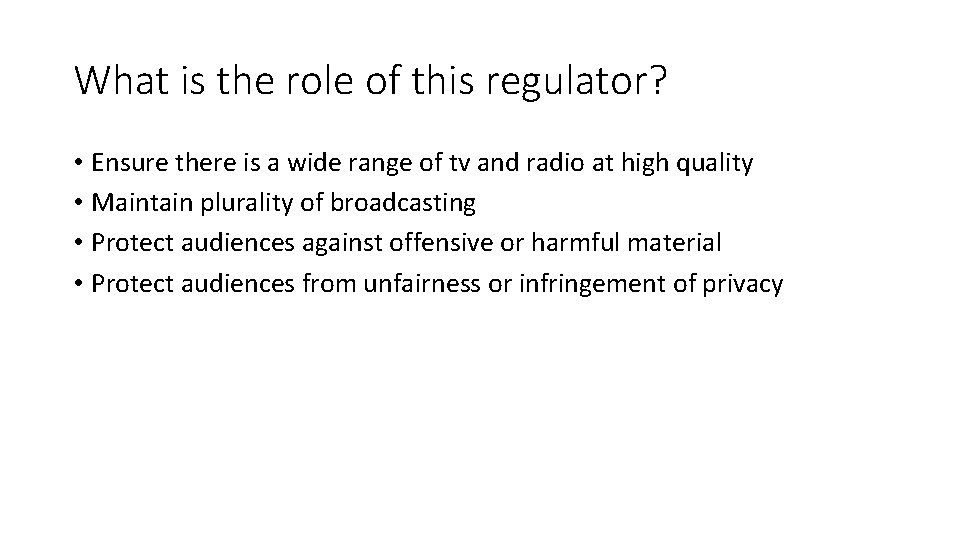 What is the role of this regulator?

• Ensure there is a wide range of tv and radio at high quality
• Maintain plurality of broadcasting
• Protect audiences against offensive or harmful material
• Protect audiences from unfairness or infringement of privacy